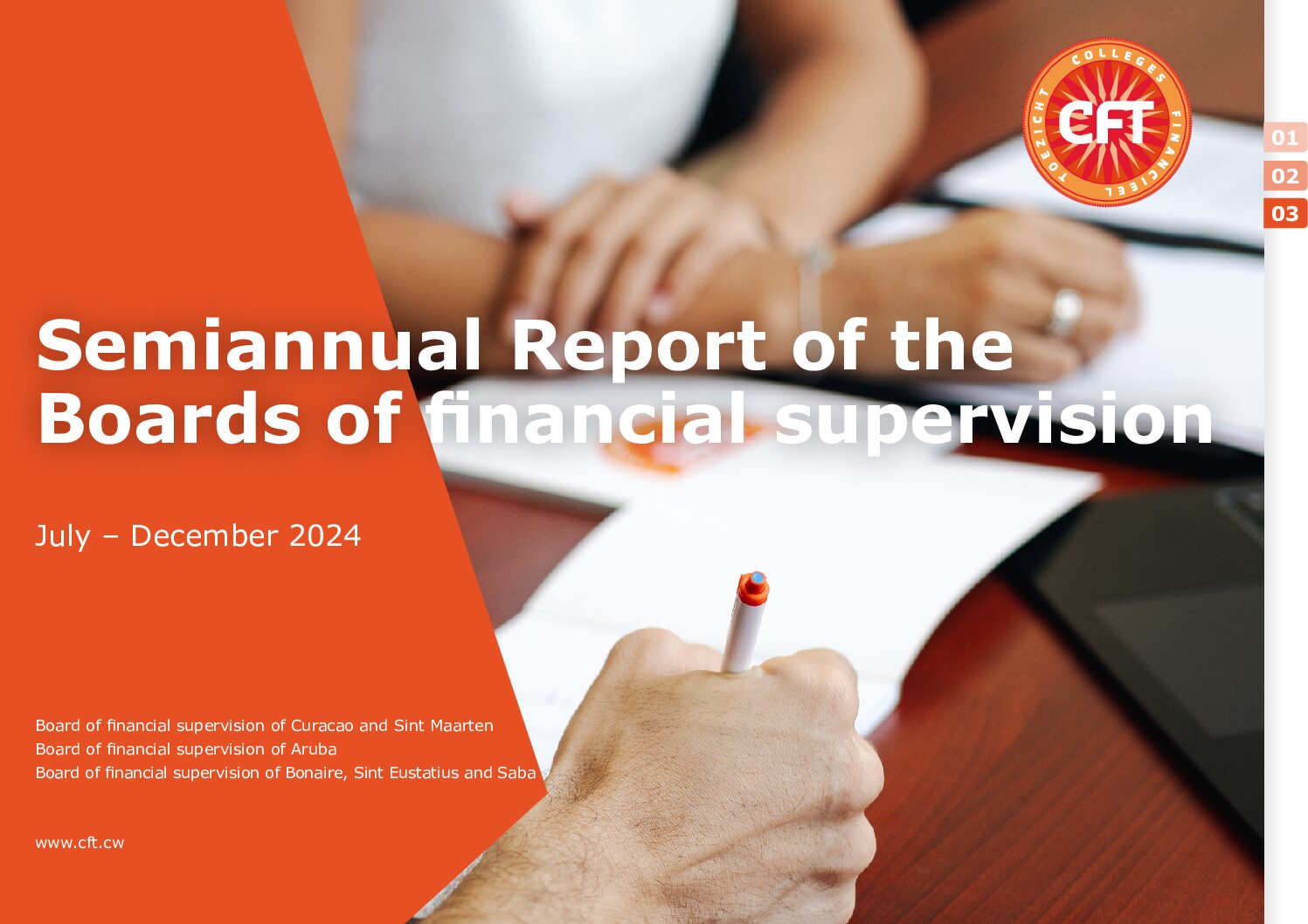 COLLEGES FINANCIEEL TOEZICHT
CFT

01
02
03

Semiannual Report of the Boards of financial supervision

July – December 2024

Board of financial supervision of Curacao and Sint Maarten
Board of financial supervision of Aruba
Board of financial supervision of Bonaire, Sint Eustatius and Saba

www.cft.cw